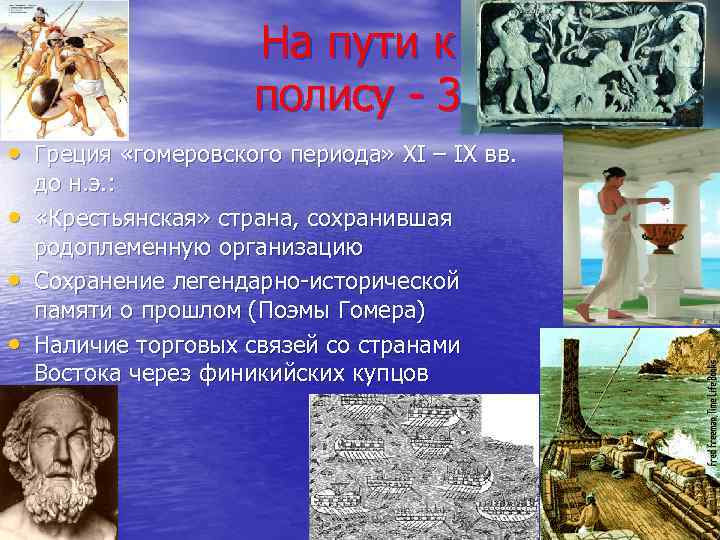 На пути к полису - 3

• Греция «гомеровского периода» XI – IX вв. до н.э.:
• «Крестьянская» страна, сохранившая родоплеменную организацию
• Сохранение легендарно-исторической памяти о прошлом (Поэмы Гомера)
• Наличие торговых связей со странами Востока через финикийских купцов

Fred Freeman, Time Life Books